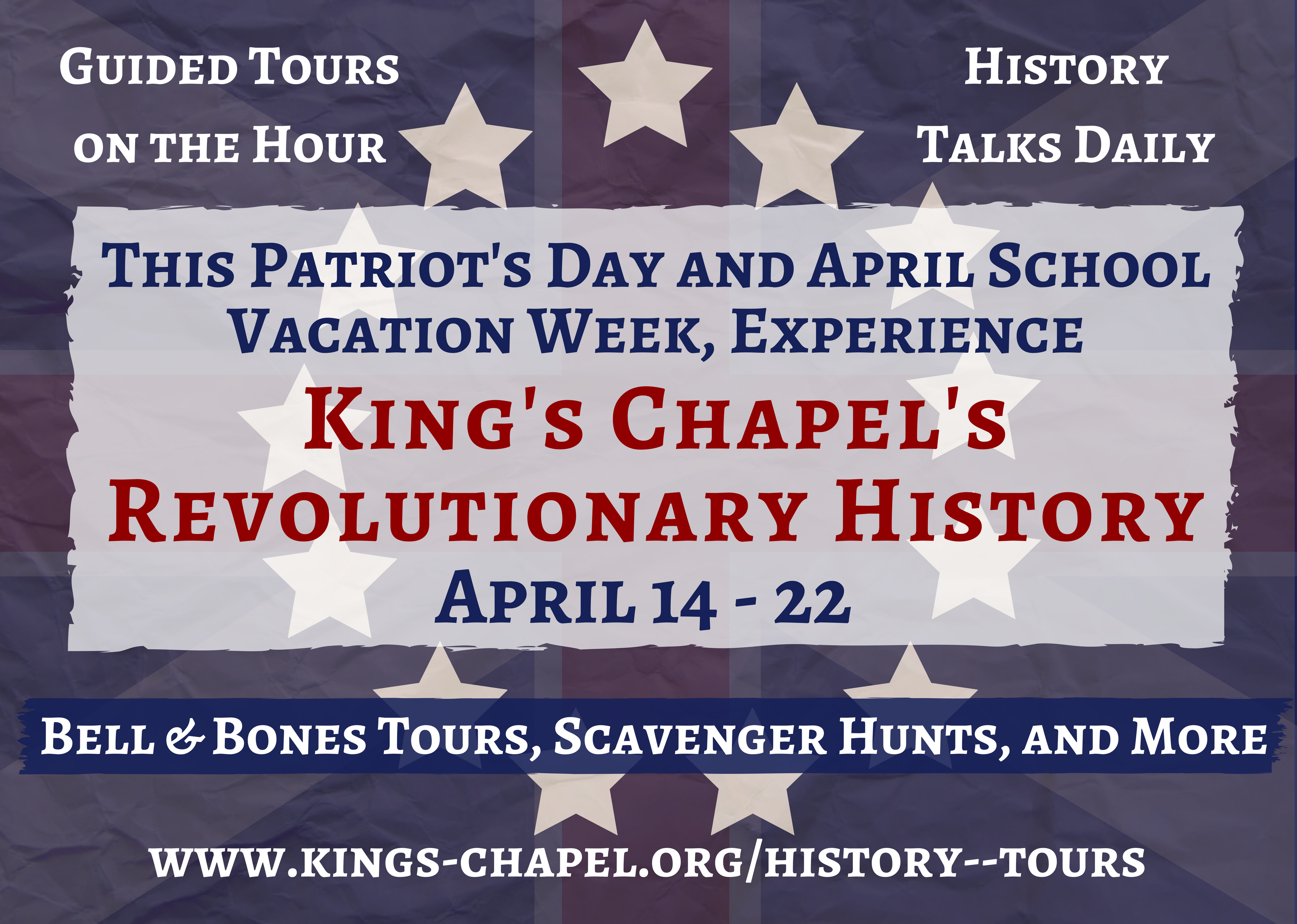 Guided Tours on the Hour

History Talks Daily

This Patriot's Day and April School Vacation Week, Experience

King's Chapel's Revolutionary History

April 14 - 22

Bell & Bones Tours, Scavenger Hunts, and More

www.kings-chapel.org/history--tours